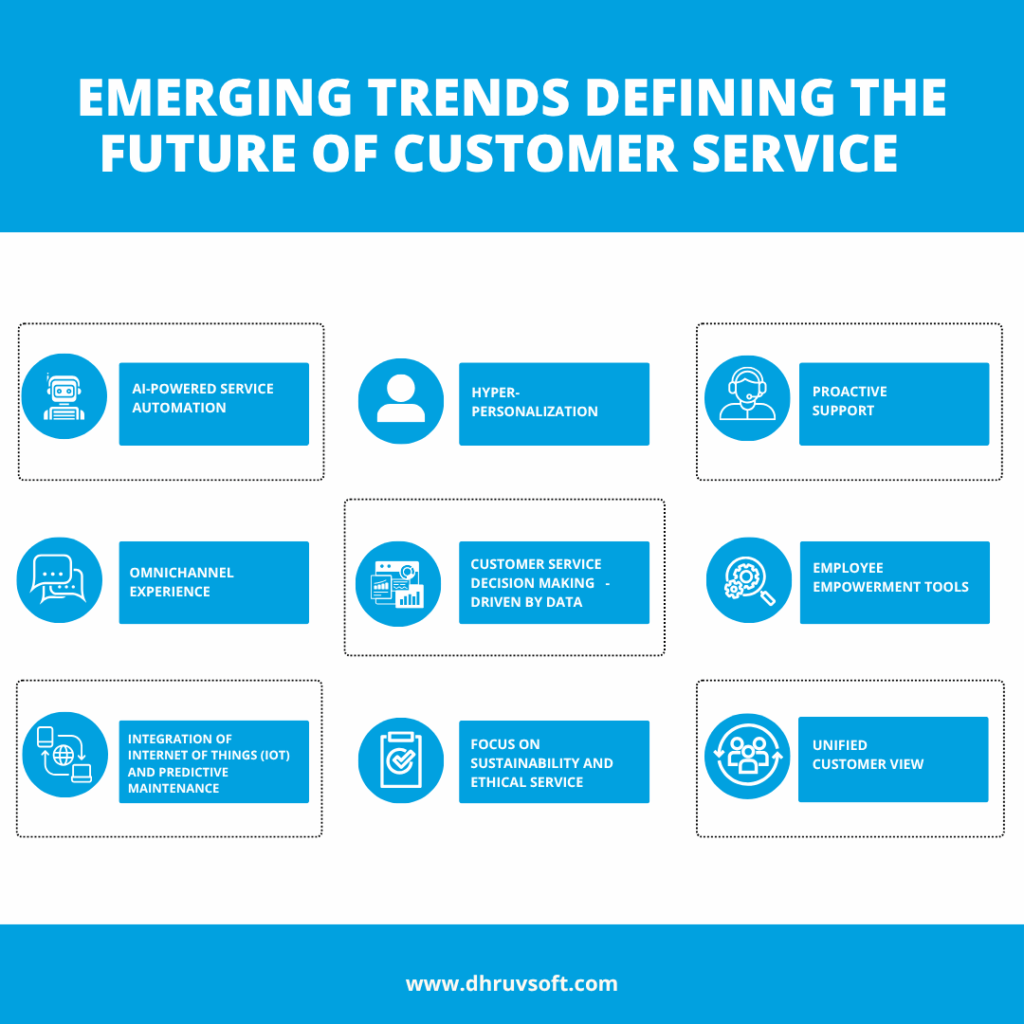 EMERGING TRENDS DEFINING THE FUTURE OF CUSTOMER SERVICE

AI-POWERED SERVICE AUTOMATION

HYPER-PERSONALIZATION

PROACTIVE SUPPORT

OMNICHANNEL EXPERIENCE

CUSTOMER SERVICE DECISION MAKING - DRIVEN BY DATA

EMPLOYEE EMPOWERMENT TOOLS

INTEGRATION OF INTERNET OF THINGS (IOT) AND PREDICTIVE MAINTENANCE

FOCUS ON SUSTAINABILITY AND ETHICAL SERVICE

UNIFIED CUSTOMER VIEW

www.dhruvsoft.com